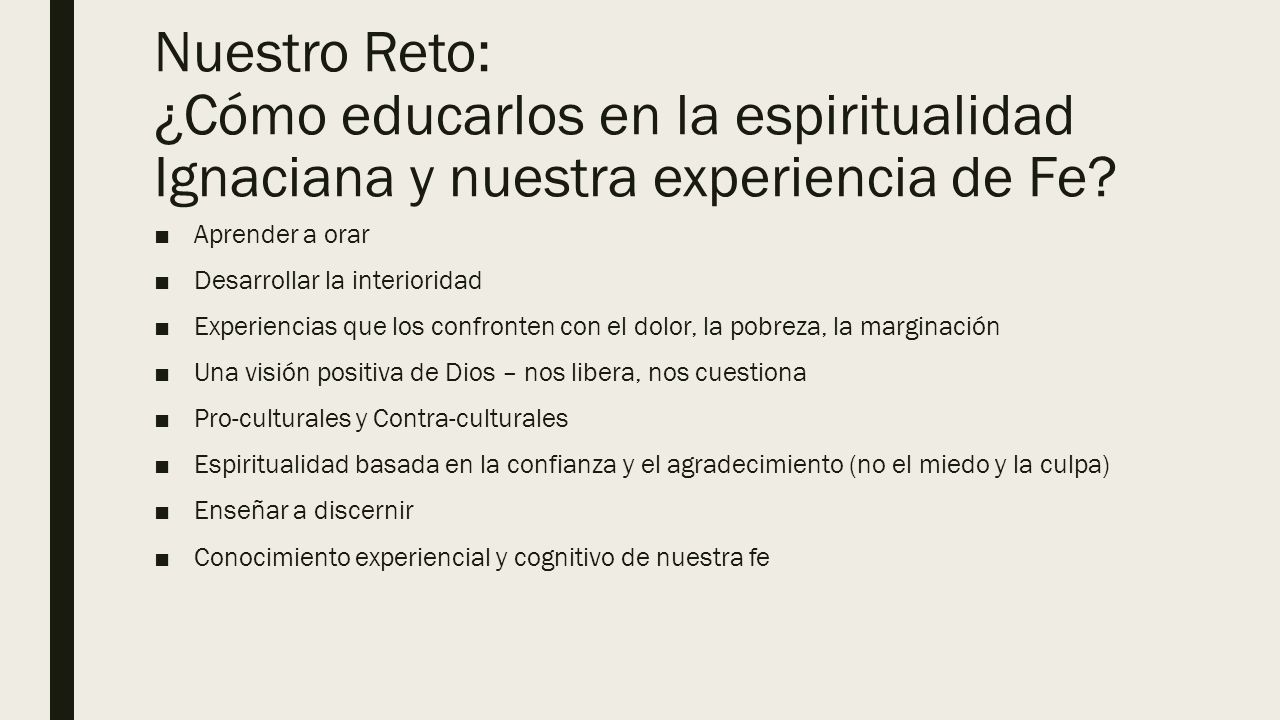 Nuestro Reto:
¿Cómo educarlos en la espiritualidad Ignaciana y nuestra experiencia de Fe?

■ Aprender a orar
■ Desarrollar la interioridad
■ Experiencias que los confronten con el dolor, la pobreza, la marginación
■ Una visión positiva de Dios – nos libera, nos cuestiona
■ Pro-culturales y Contra-culturales
■ Espiritualidad basada en la confianza y el agradecimiento (no el miedo y la culpa)
■ Enseñar a discernir
■ Conocimiento experiencial y cognitivo de nuestra fe